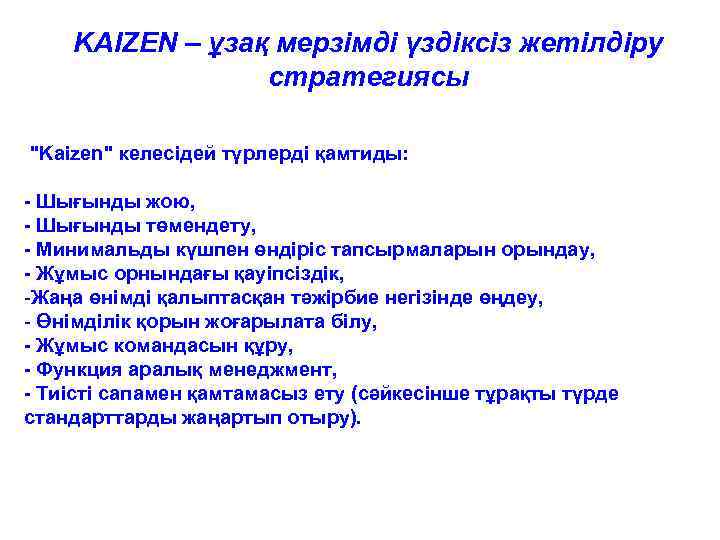 KAIZEN – ұзақ мерзімді үздіксіз жетілдіру стратегиясы

"Kaizen" келесідей түрлерді қамтиды:

- Шығынды жою,
- Шығынды төмендету,
- Минимальды күшпен өндіріс тапсырмаларын орындау,
- Жұмыс орнындағы қауіпсіздік,
-Жаңа өнімді қалыптасқан тәжірбие негізінде өңдеу,
- Өнімділік қорын жоғарылата білу,
- Жұмыс командасын құру,
- Функция аралық менеджмент,
- Тиісті сапамен қамтамасыз ету (сәйкесінше тұрақты түрде стандарттарды жаңартып отыру).